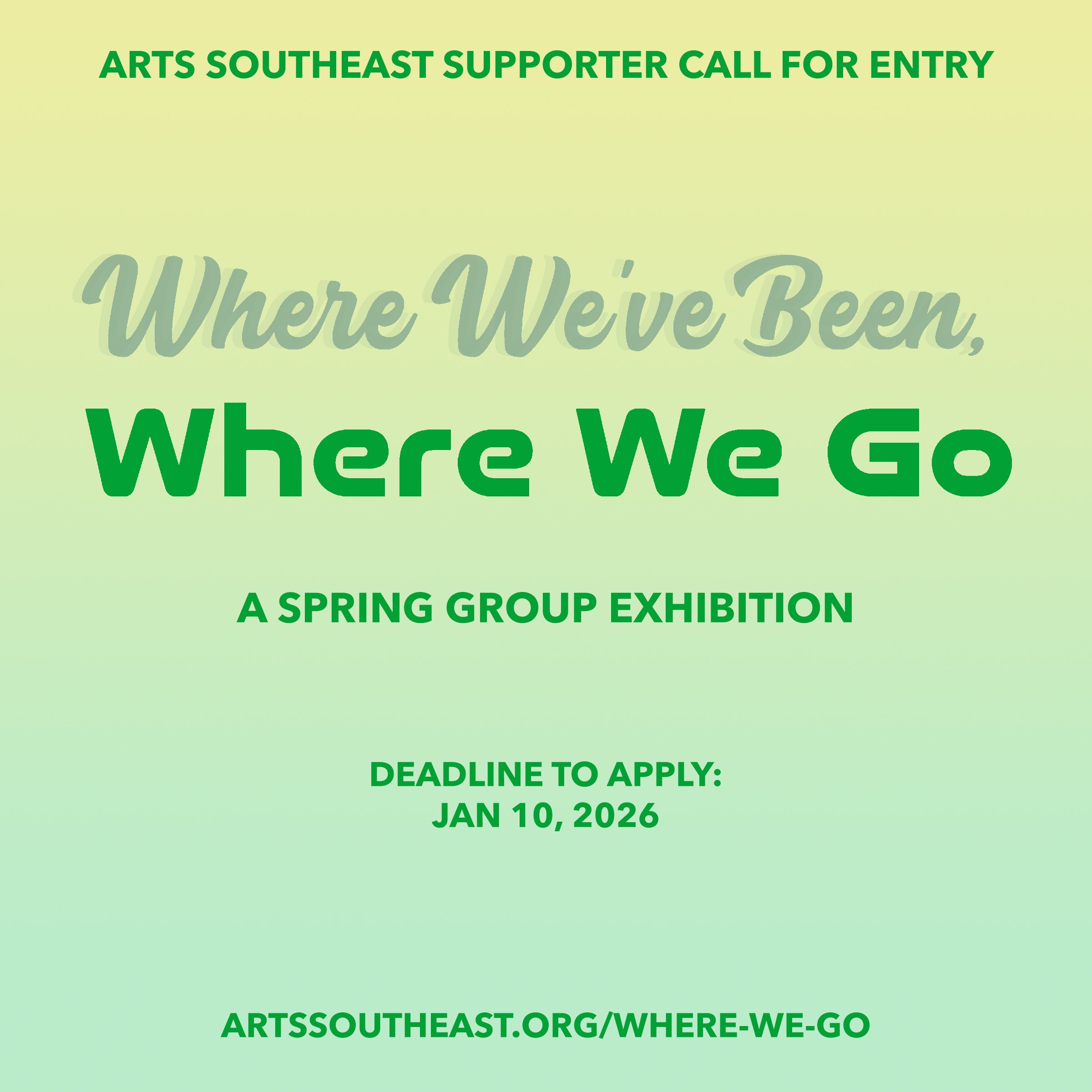 ARTS SOUTHEAST SUPPORTER CALL FOR ENTRY

Where We've Been,
Where We Go

A SPRING GROUP EXHIBITION

DEADLINE TO APPLY:
JAN 10, 2026

ARTSSOUTHEAST.ORG/WHERE-WE-GO